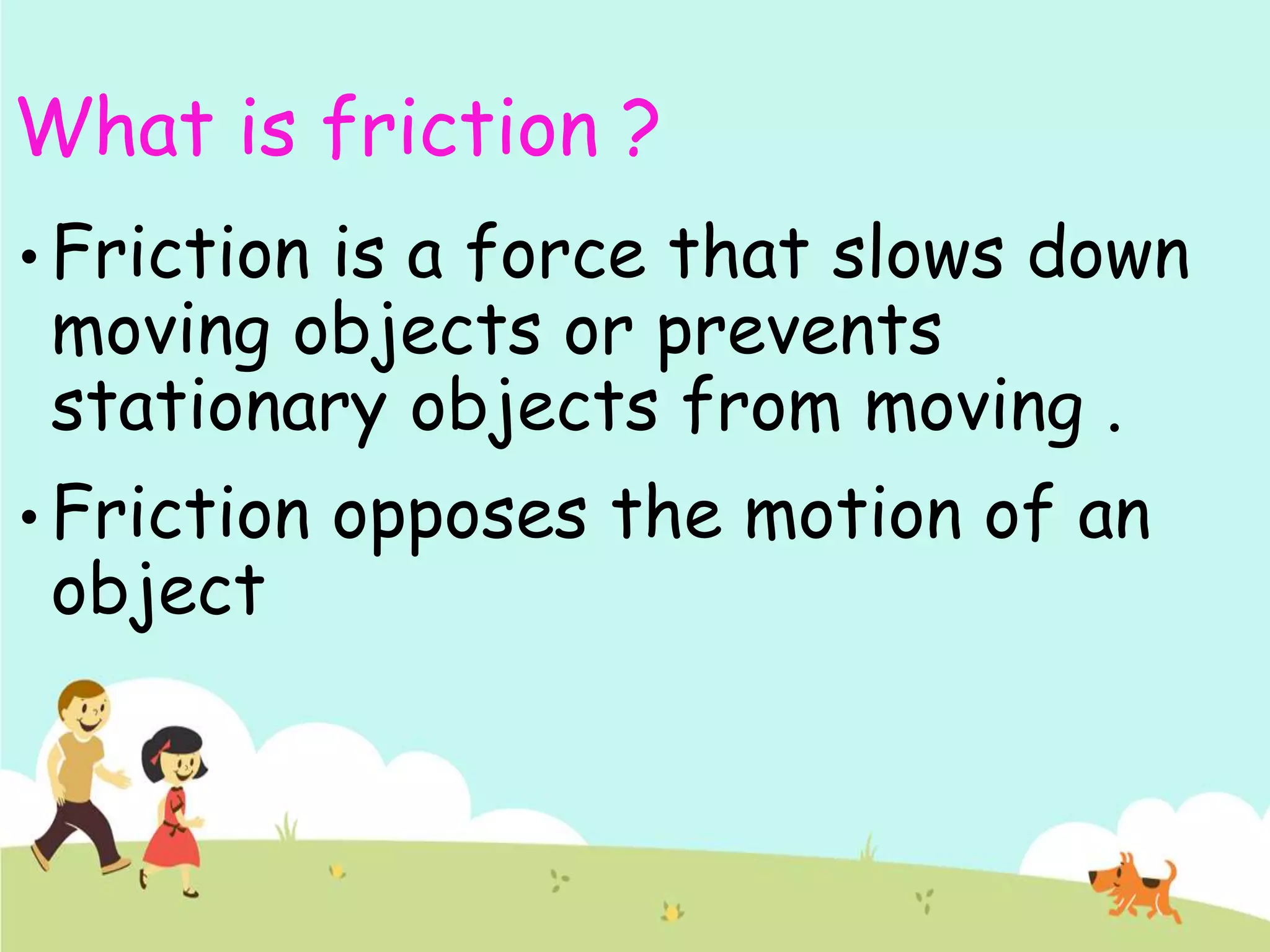 What is friction ?

• Friction is a force that slows down moving objects or prevents stationary objects from moving .

• Friction opposes the motion of an object